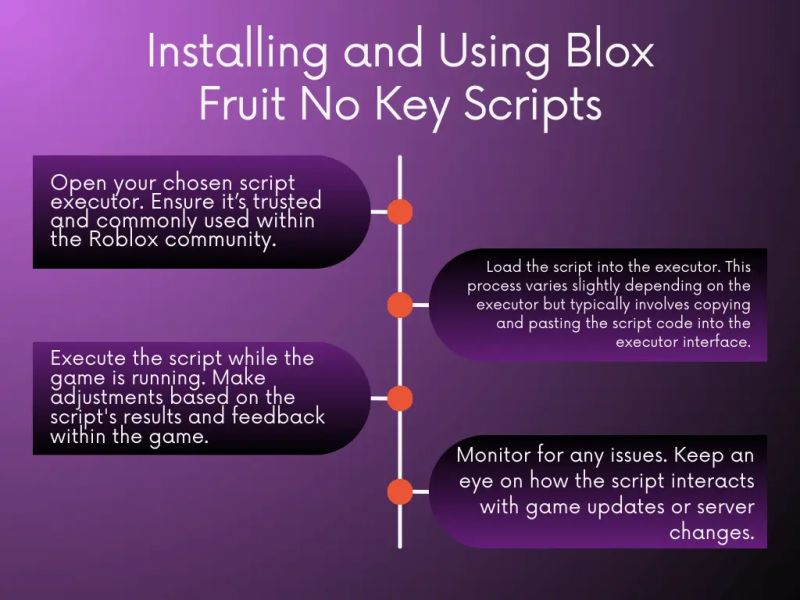 Installing and Using Blox Fruit No Key Scripts

Open your chosen script executor. Ensure it's trusted and commonly used within the Roblox community.

Load the script into the executor. This process varies slightly depending on the executor but typically involves copying and pasting the script code into the executor interface.

Execute the script while the game is running. Make adjustments based on the script's results and feedback within the game.

Monitor for any issues. Keep an eye on how the script interacts with game updates or server changes.